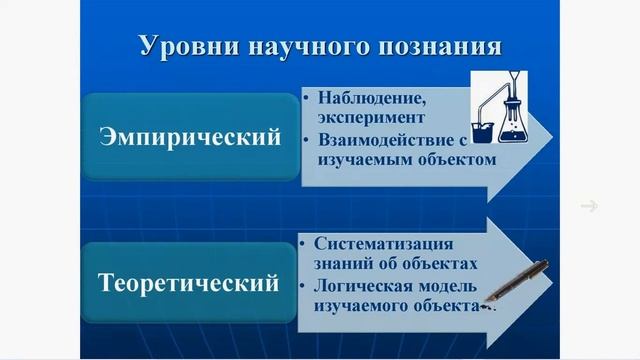 Уровни научного познания

Эмпирический

• Наблюдение, эксперимент
• Взаимодействие с изучаемым объектом

Теоретический

• Систематизация знаний об объектах
• Логическая модель изучаемого объекта